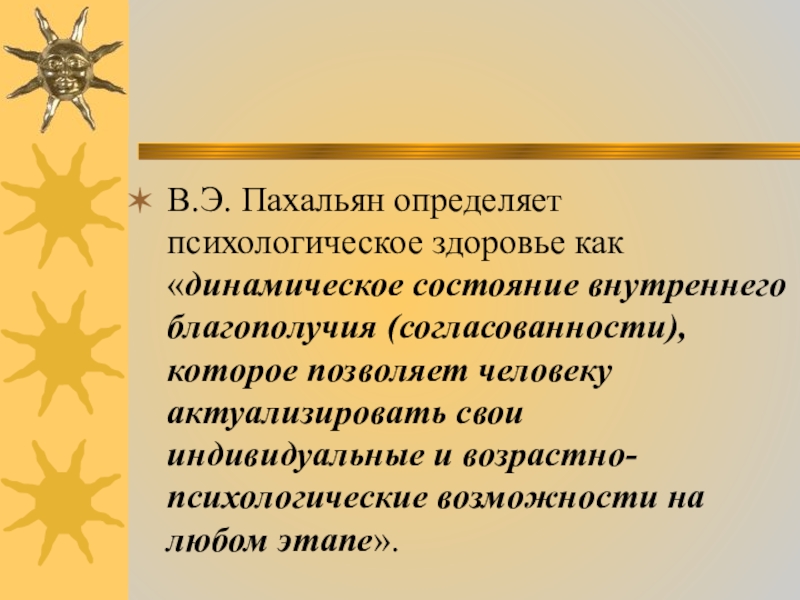 В.Э. Пахальян определяет психологическое здоровье как «динамическое состояние внутреннего благополучия (согласованности), которое позволяет человеку актуализировать свои индивидуальные и возрастно-психологические возможности на любом этапе».